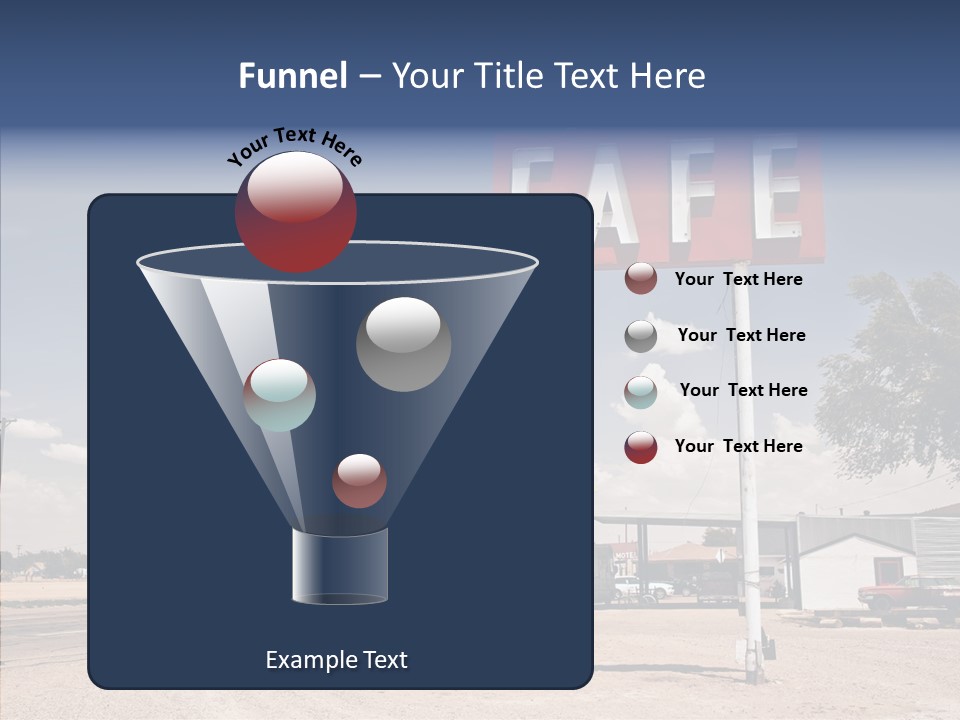 Funnel – Your Title Text Here

Your Text Here

CAFE

Your Text Here

Your Text Here

Your Text Here

Your Text Here

MOTEL

Example Text